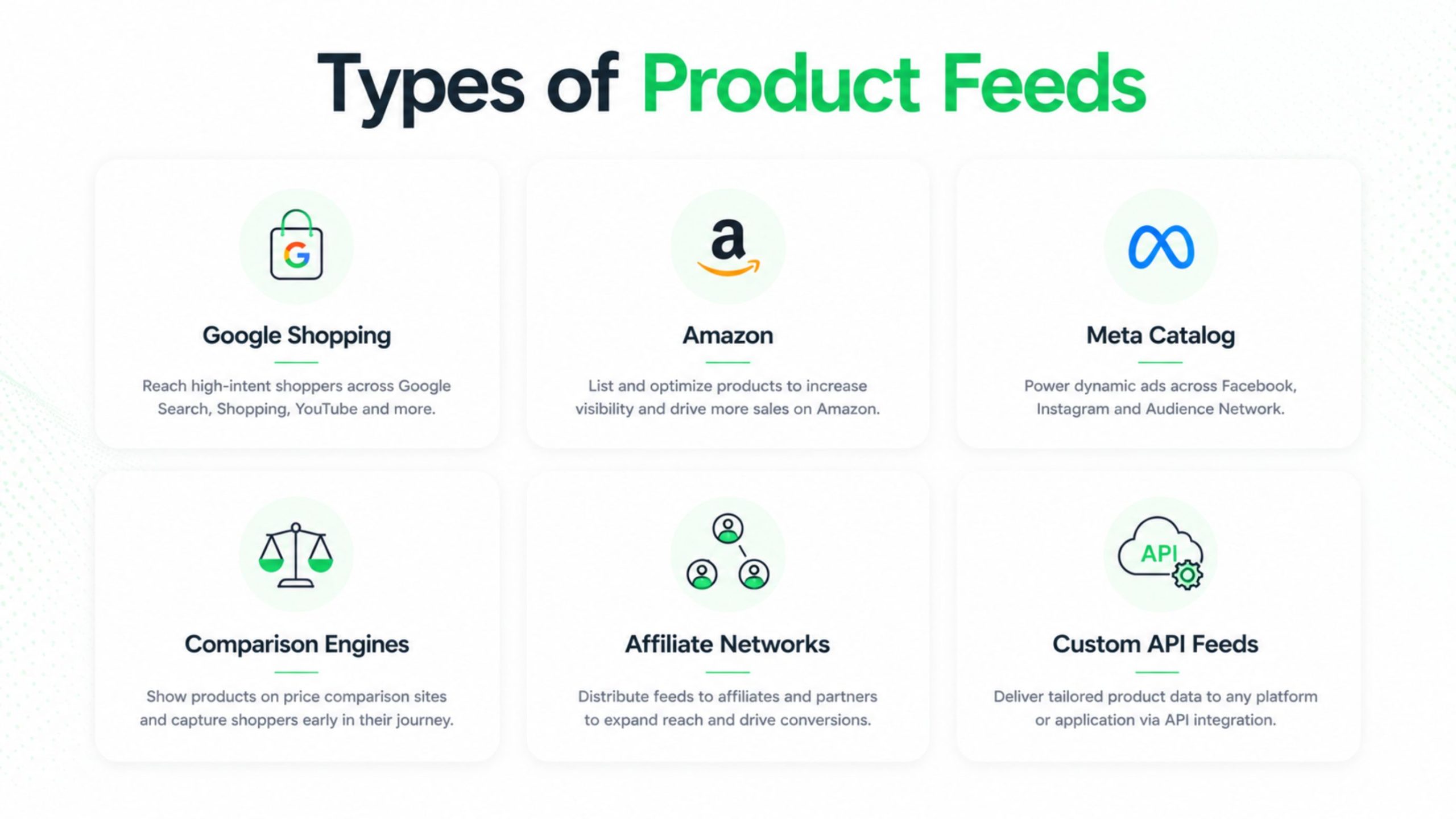 Types of Product Feeds

G

Google Shopping

Reach high-intent shoppers across Google Search, Shopping, YouTube and more.

a

Amazon

List and optimize products to increase visibility and drive more sales on Amazon.

Meta Catalog

Power dynamic ads across Facebook, Instagram and Audience Network.

Comparison Engines

Show products on price comparison sites and capture shoppers early in their journey.

Affiliate Networks

Distribute feeds to affiliates and partners to expand reach and drive conversions.

API

Custom API Feeds

Deliver tailored product data to any platform or application via API integration.